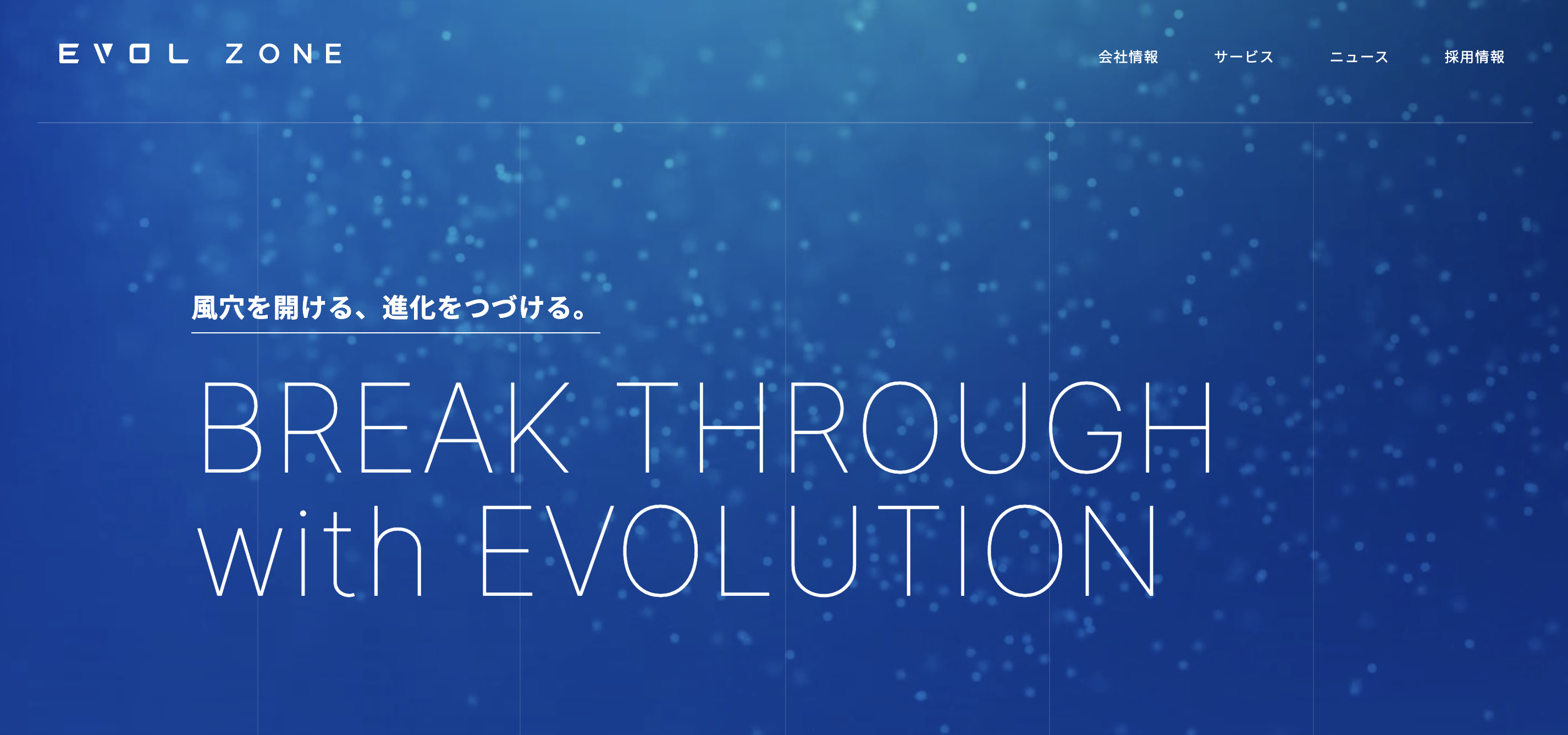 EVOL ZONE

会社情報　サービス　ニュース　採用情報

風穴を開ける、進化をつづける。

BREAK THROUGH with EVOLUTION